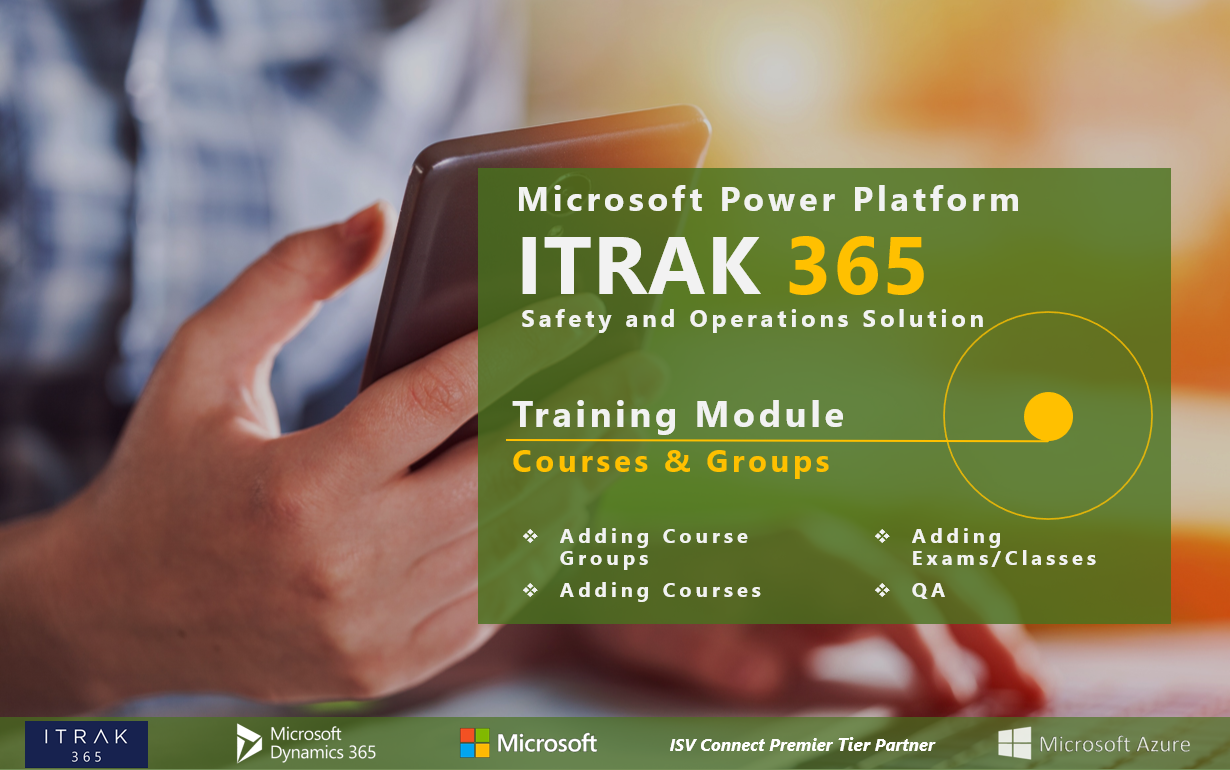 Microsoft Power Platform
ITRAK 365
Safety and Operations Solution

Training Module
Courses & Groups

❖ Adding Course Groups
❖ Adding Courses
❖ Adding Exams/Classes
❖ QA

ITRAK 365
Microsoft Dynamics 365
Microsoft
ISV Connect Premier Tier Partner
Microsoft Azure